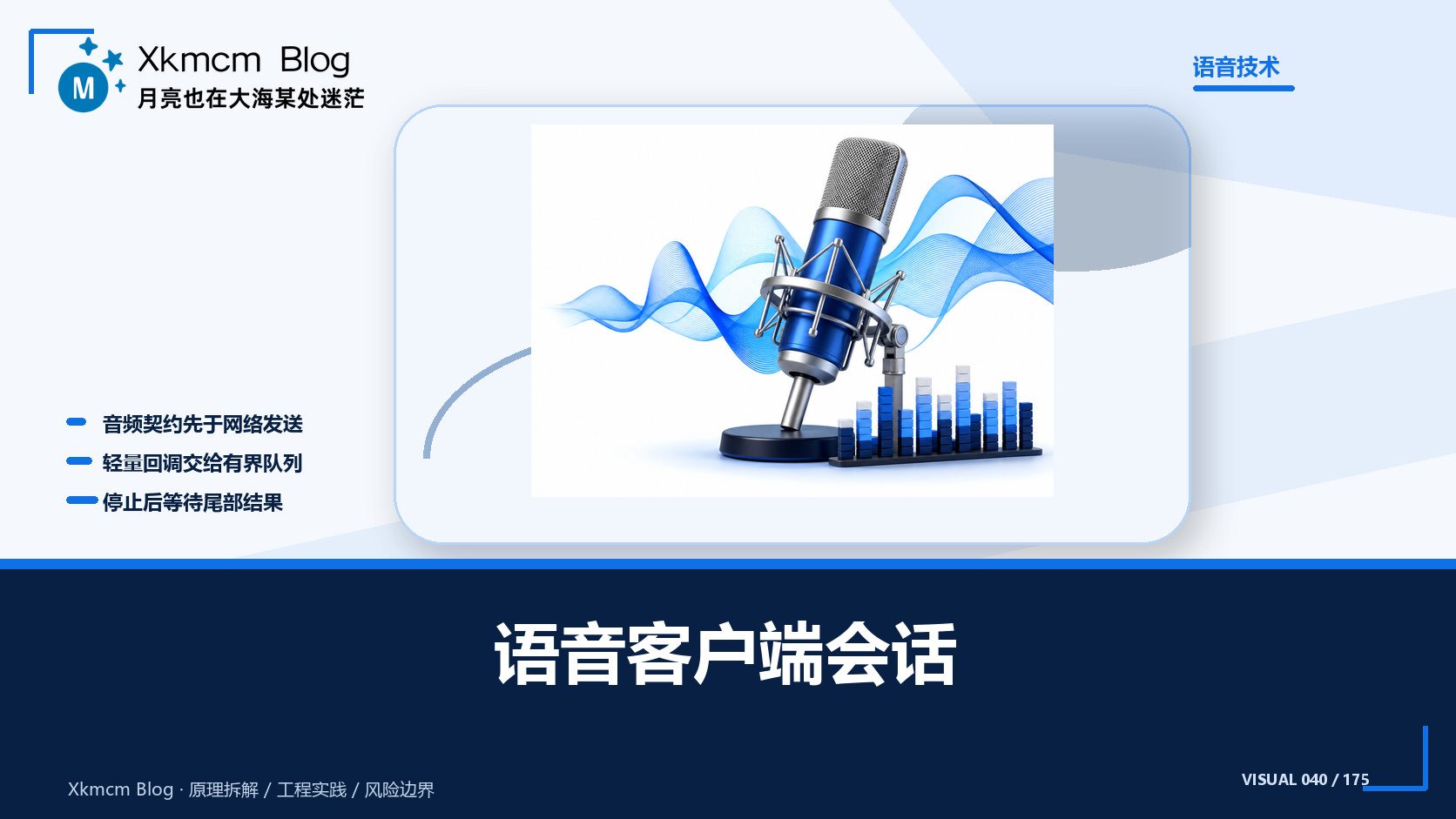 M

Xkmcm Blog
月亮也在大海某处迷茫

语音技术

音频契约先于网络发送
轻量回调交给有界队列
停止后等待尾部结果

语音客户端会话

Xkmcm Blog · 原理拆解 / 工程实践 / 风险边界

VISUAL 040 / 175